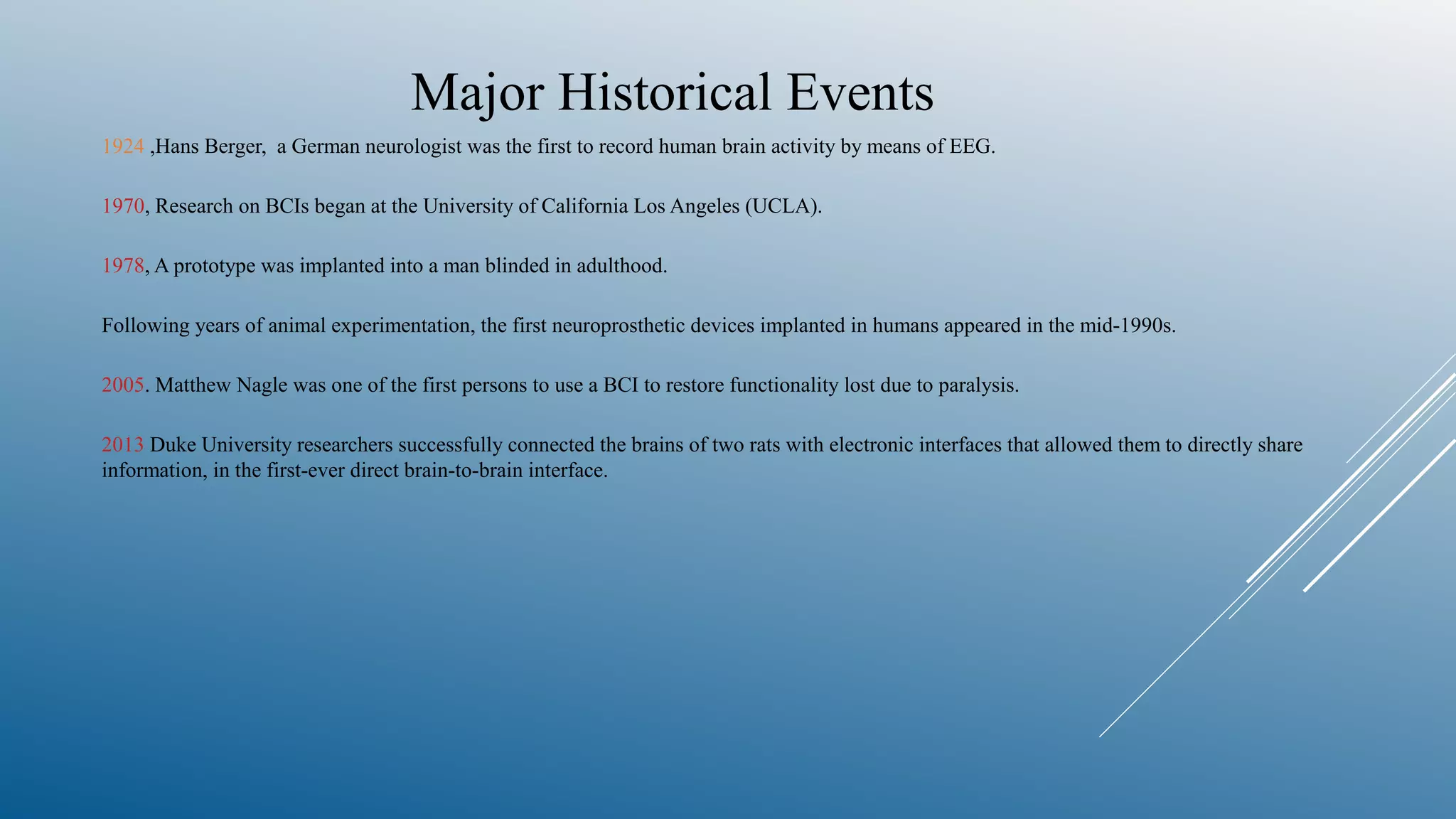 Major Historical Events

1924 ,Hans Berger, a German neurologist was the first to record human brain activity by means of EEG.

1970, Research on BCIs began at the University of California Los Angeles (UCLA).

1978, A prototype was implanted into a man blinded in adulthood.

Following years of animal experimentation, the first neuroprosthetic devices implanted in humans appeared in the mid-1990s.

2005. Matthew Nagle was one of the first persons to use a BCI to restore functionality lost due to paralysis.

2013 Duke University researchers successfully connected the brains of two rats with electronic interfaces that allowed them to directly share information, in the first-ever direct brain-to-brain interface.